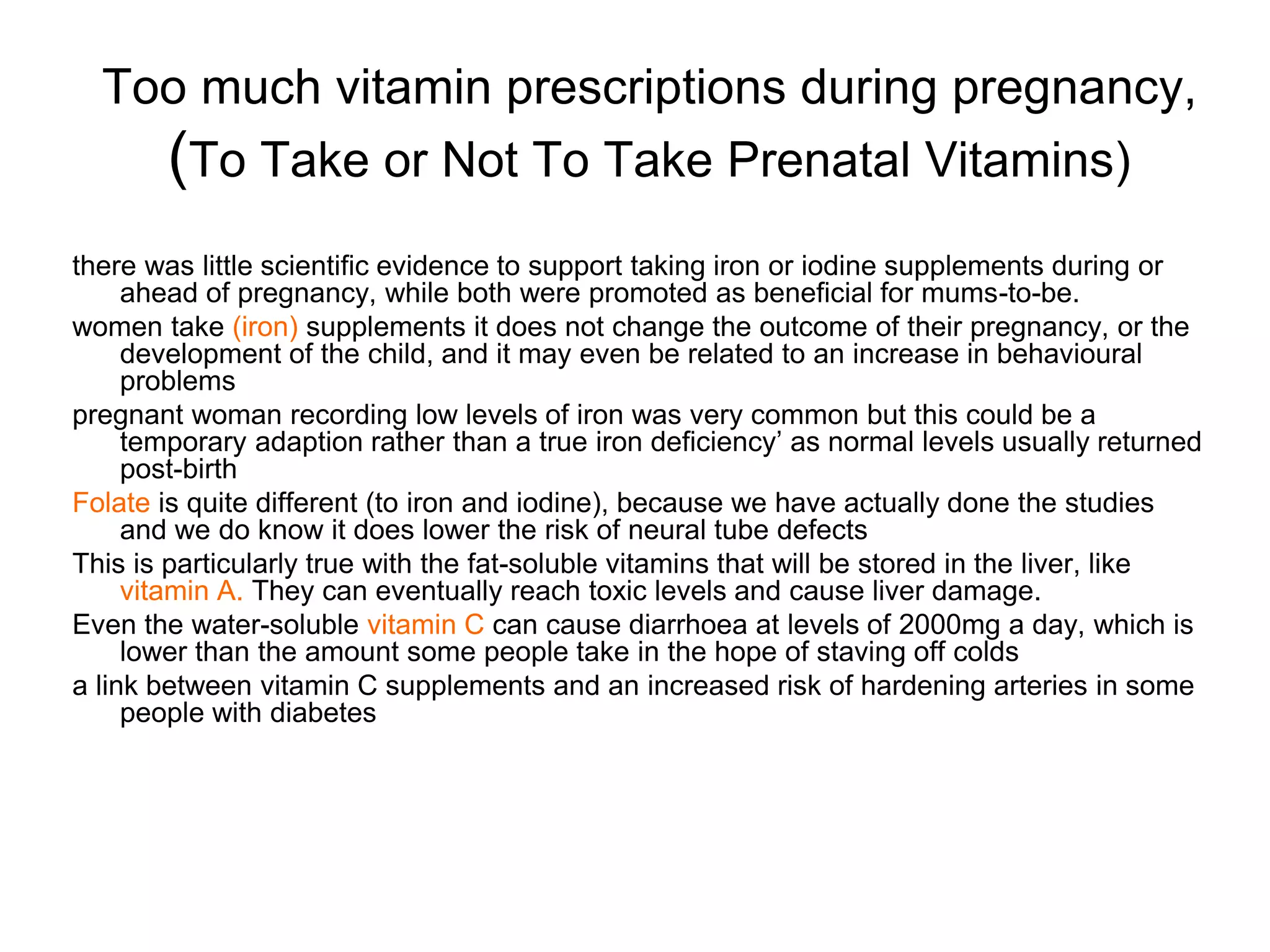 Too much vitamin prescriptions during pregnancy, (To Take or Not To Take Prenatal Vitamins)

there was little scientific evidence to support taking iron or iodine supplements during or ahead of pregnancy, while both were promoted as beneficial for mums-to-be.

women take (iron) supplements it does not change the outcome of their pregnancy, or the development of the child, and it may even be related to an increase in behavioural problems

pregnant woman recording low levels of iron was very common but this could be a temporary adaption rather than a true iron deficiency' as normal levels usually returned post-birth

Folate is quite different (to iron and iodine), because we have actually done the studies and we do know it does lower the risk of neural tube defects

This is particularly true with the fat-soluble vitamins that will be stored in the liver, like vitamin A. They can eventually reach toxic levels and cause liver damage.

Even the water-soluble vitamin C can cause diarrhoea at levels of 2000mg a day, which is lower than the amount some people take in the hope of staving off colds

a link between vitamin C supplements and an increased risk of hardening arteries in some people with diabetes